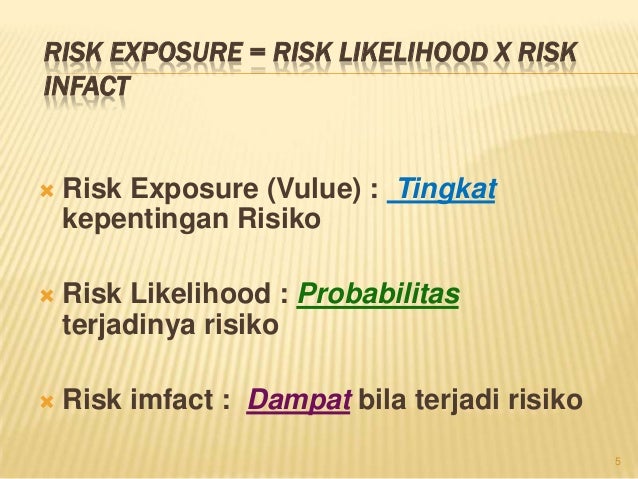 RISK EXPOSURE = RISK LIKELIHOOD X RISK INFACT

Risk Exposure (Vulue) : Tingkat kepentingan Risiko

Risk Likelihood : Probabilitas terjadinya risiko

Risk imfact : Dampat bila terjadi risiko

5